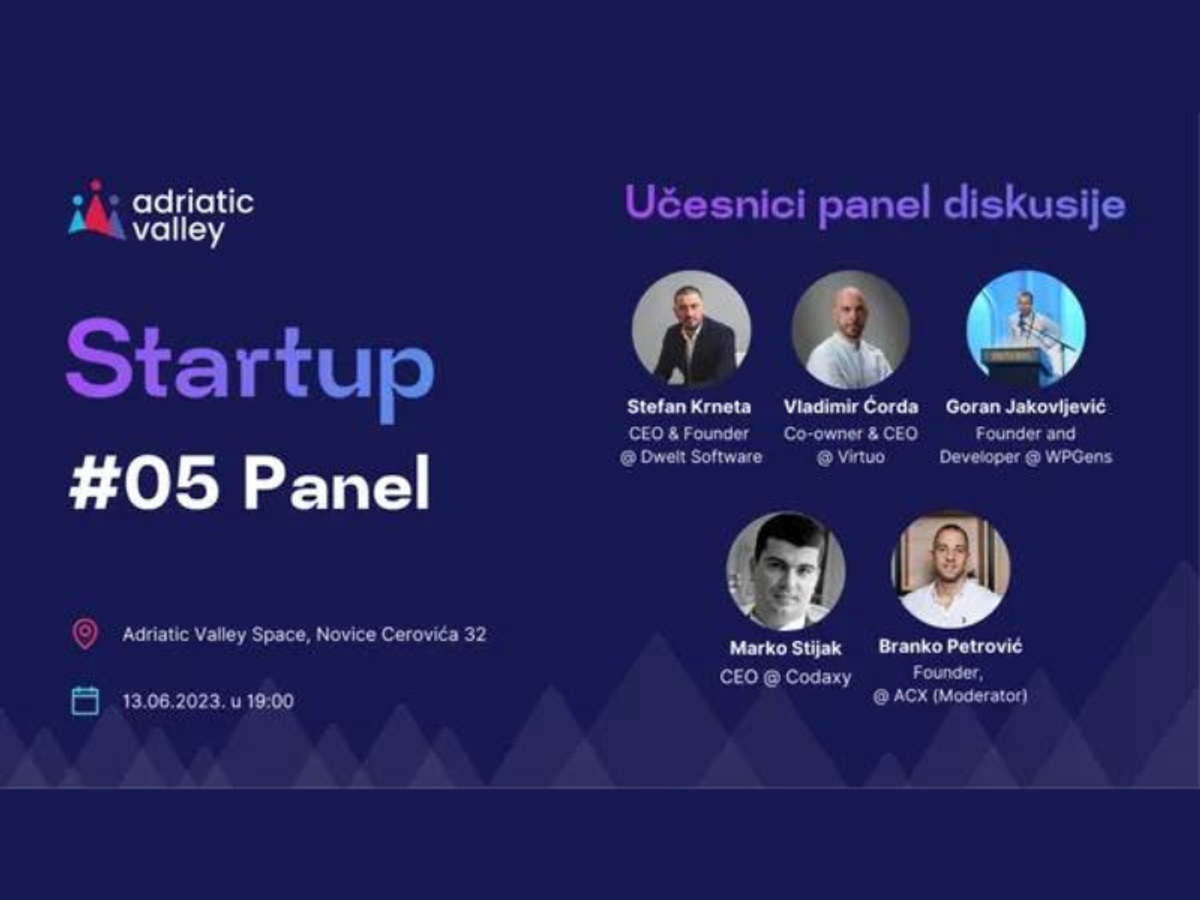 adriatic valley

Startup

#05 Panel

Adriatic Valley Space, Novice Cerovića 32

13.06.2023. u 19:00

Učesnici panel diskusije

Stefan Krneta
CEO & Founder @ Dwelt Software

Vladimir Ćorda
Co-owner & CEO @ Virtuo

Goran Jakovljević
Founder and Developer @ WPGens

Marko Stijak
CEO @ Codaxy

Branko Petrović
Founder, @ ACX (Moderator)